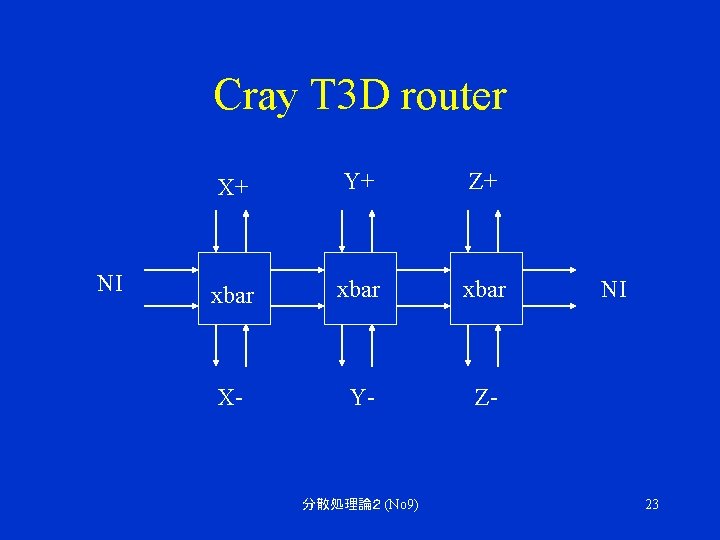 Cray T3D router

X+

Y+

Z+

NI

xbar

xbar

xbar

NI

X-

Y-

Z-

分散処理論2 (No9)

23